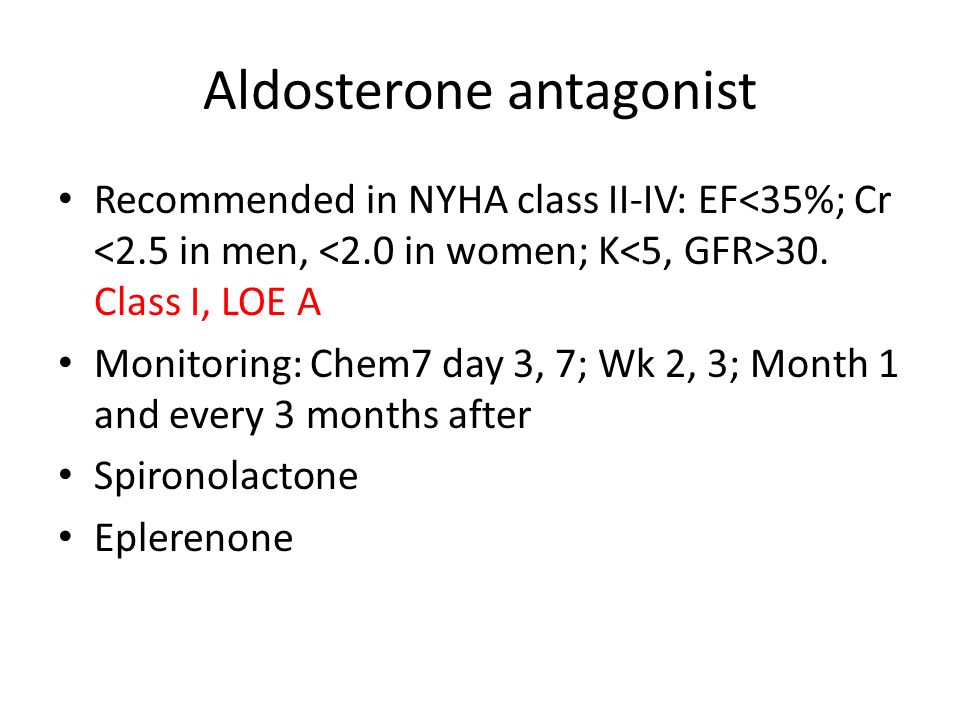 Aldosterone antagonist

• Recommended in NYHA class II-IV: EF<35%; Cr <2.5 in men, <2.0 in women; K<5, GFR>30. Class I, LOE A

• Monitoring: Chem7 day 3, 7; Wk 2, 3; Month 1 and every 3 months after

• Spironolactone

• Eplerenone